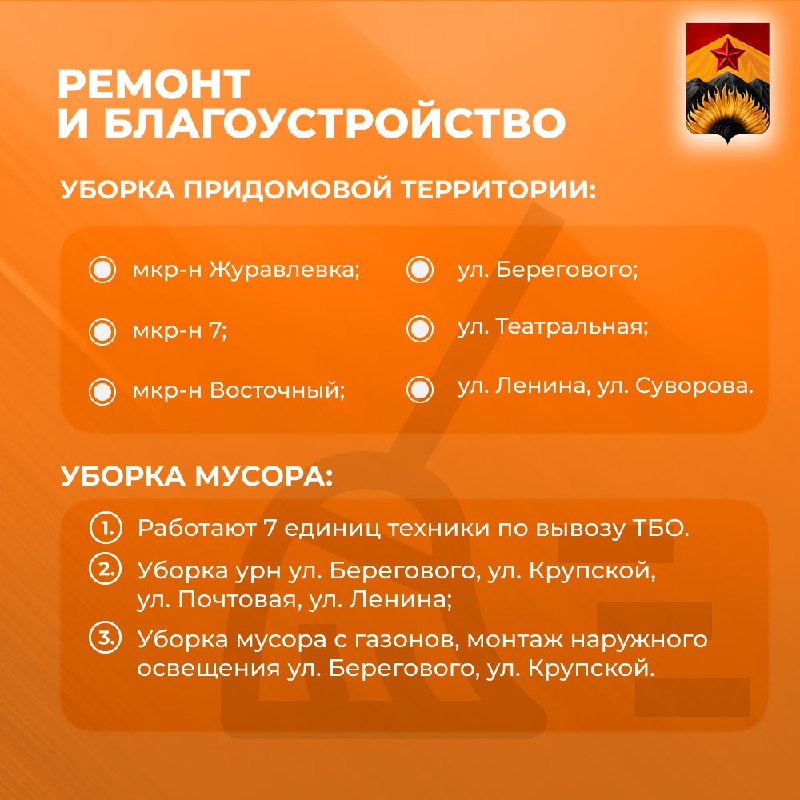 РЕМОНТ И БЛАГОУСТРОЙСТВО

УБОРКА ПРИДОМОВОЙ ТЕРРИТОРИИ:

мкр-н Журавлевка;

мкр-н 7;

мкр-н Восточный;

ул. Берегового;

ул. Театральная;

ул. Ленина, ул. Суворова.

УБОРКА МУСОРА:

1. Работают 7 единиц техники по вывозу ТБО.

2. Уборка урн ул. Берегового, ул. Крупской, ул. Почтовая, ул. Ленина;

3. Уборка мусора с газонов, монтаж наружного освещения ул. Берегового, ул. Крупской.